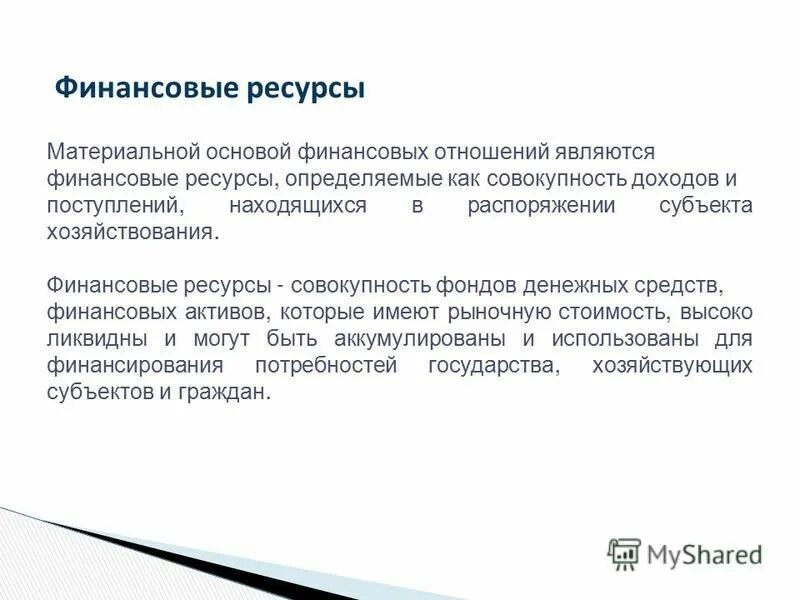 Финансовые ресурсы

Материальной основой финансовых отношений являются финансовые ресурсы, определяемые как совокупность доходов и поступлений, находящихся в распоряжении субъекта хозяйствования.

Финансовые ресурсы - совокупность фондов денежных средств, финансовых активов, которые имеют рыночную стоимость, высоко ликвидны и могут быть аккумулированы и использованы для финансирования потребностей государства, хозяйствующих субъектов и граждан.

MyShared